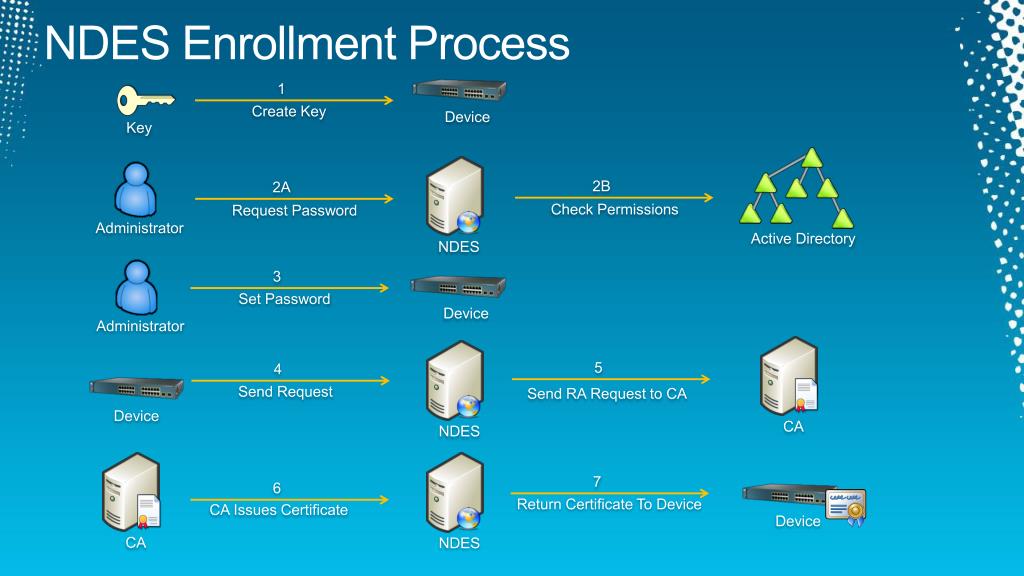 NDES Enrollment Process

Key
1
Create Key
Device

Administrator
2A
Request Password
NDES
2B
Check Permissions
Active Directory

Administrator
3
Set Password
Device

Device
4
Send Request
NDES
5
Send RA Request to CA
CA

CA
6
CA Issues Certificate
NDES
7
Return Certificate To Device
Device